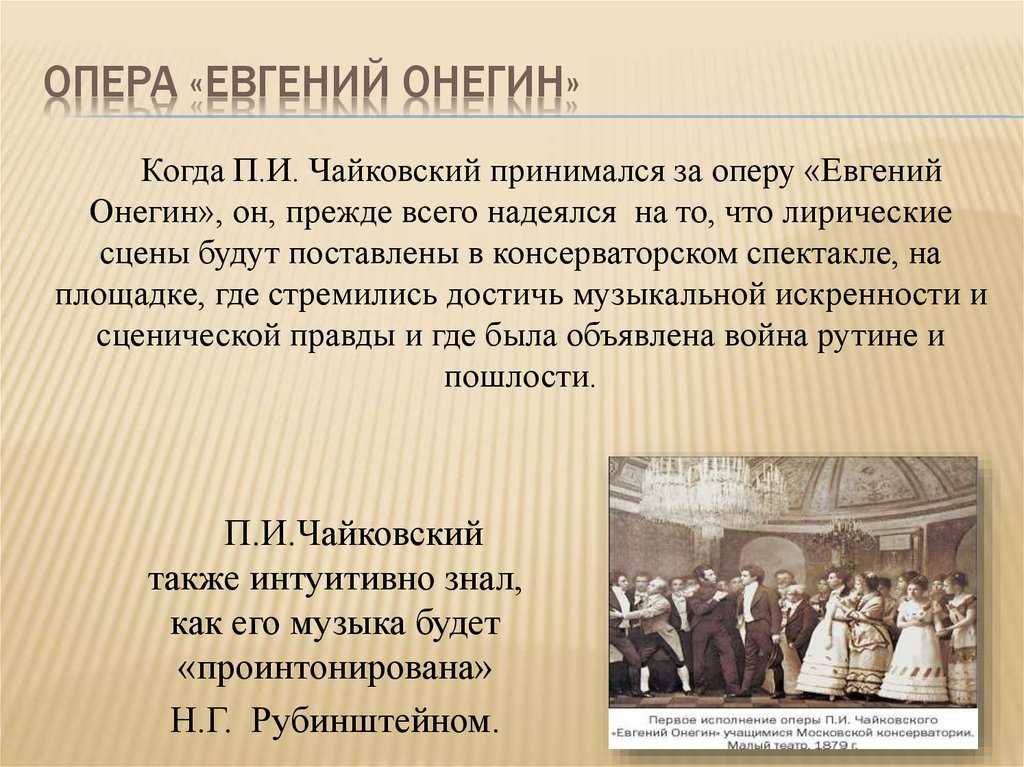 ОПЕРА «ЕВГЕНИЙ ОНЕГИН»

Когда П.И. Чайковский принимался за оперу «Евгений Онегин», он, прежде всего надеялся на то, что лирические сцены будут поставлены в консерваторском спектакле, на площадке, где стремились достичь музыкальной искренности и сценической правды и где была объявлена война рутине и пошлости.

П.И.Чайковский также интуитивно знал, как его музыка будет «проинтонирована» Н.Г. Рубинштейном.

Первое исполнение оперы П.И. Чайковского «Евгений Онегин» учащимися Московской консерватории. Малый театр. 1879 г.